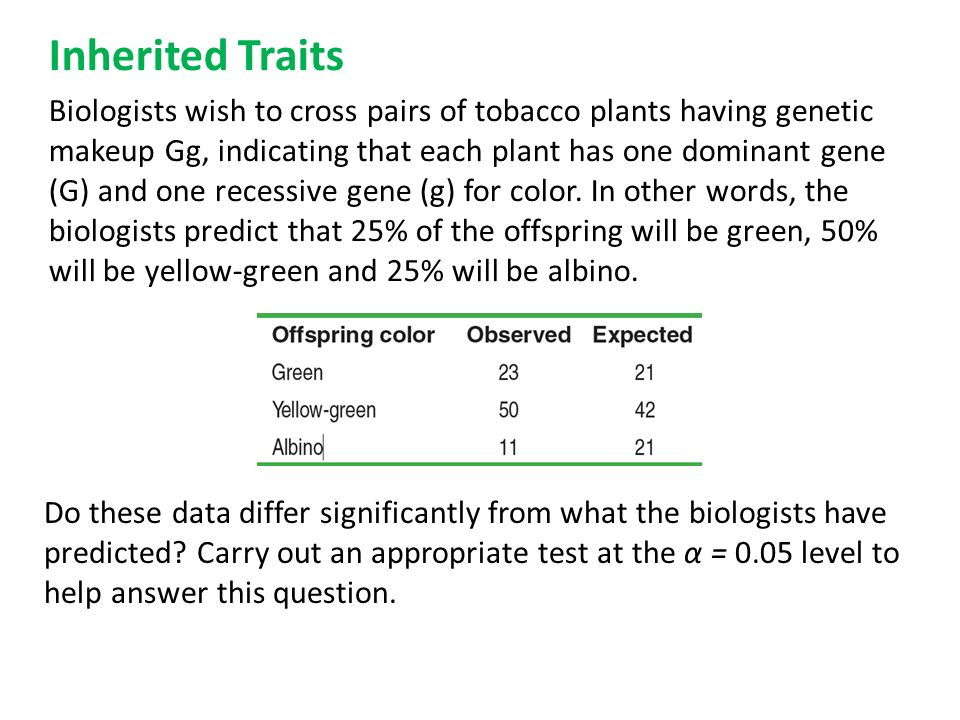 Inherited Traits

Biologists wish to cross pairs of tobacco plants having genetic makeup Gg, indicating that each plant has one dominant gene (G) and one recessive gene (g) for color. In other words, the biologists predict that 25% of the offspring will be green, 50% will be yellow-green and 25% will be albino.

| Offspring color | Observed | Expected |
|---|---|---|
| Green | 23 | 21 |
| Yellow-green | 50 | 42 |
| Albino | 11 | 21 |

Do these data differ significantly from what the biologists have predicted? Carry out an appropriate test at the $\alpha = 0.05$ level to help answer this question.